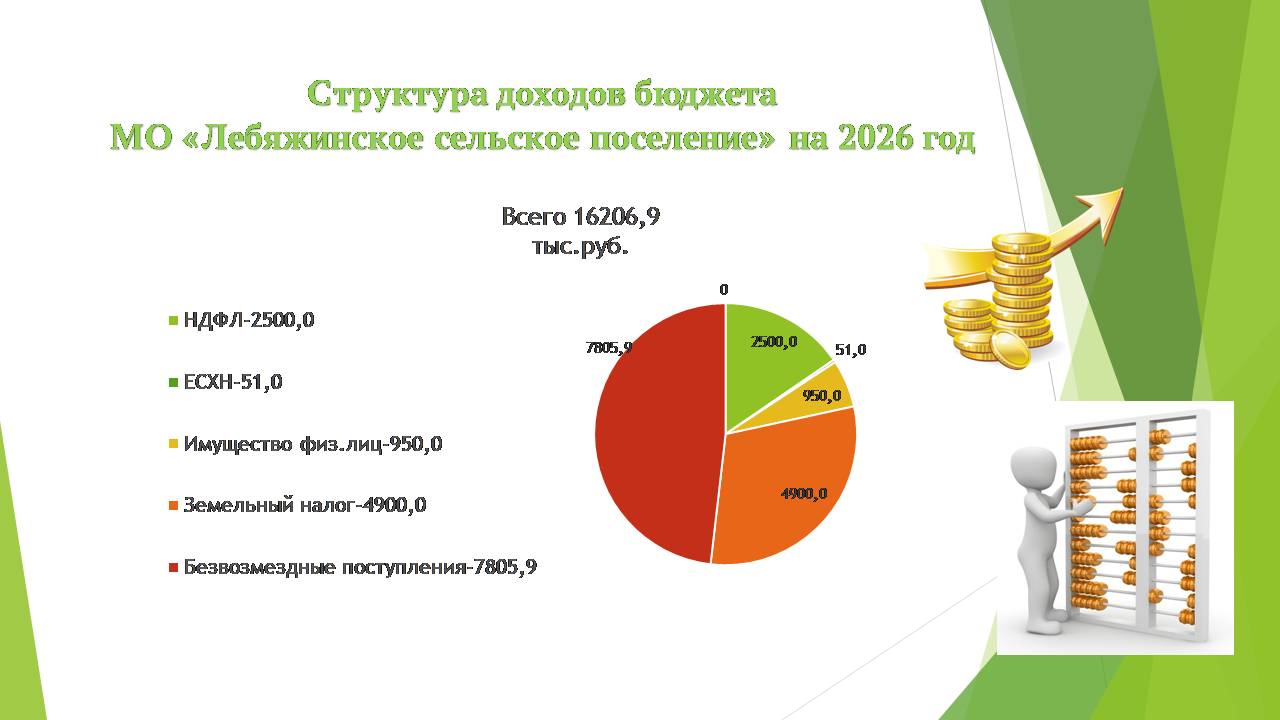 Структура доходов бюджета
МО «Лебяжинское сельское поселение» на 2026 год

Всего 16206,9 тыс.руб.

НДФЛ-2500,0
ЕСХН-51,0
Имущество физ.лиц-950,0
Земельный налог-4900,0
Безвозмездные поступления-7805,9

0
2500,0
51,0
950,0
4900,0
7805,9